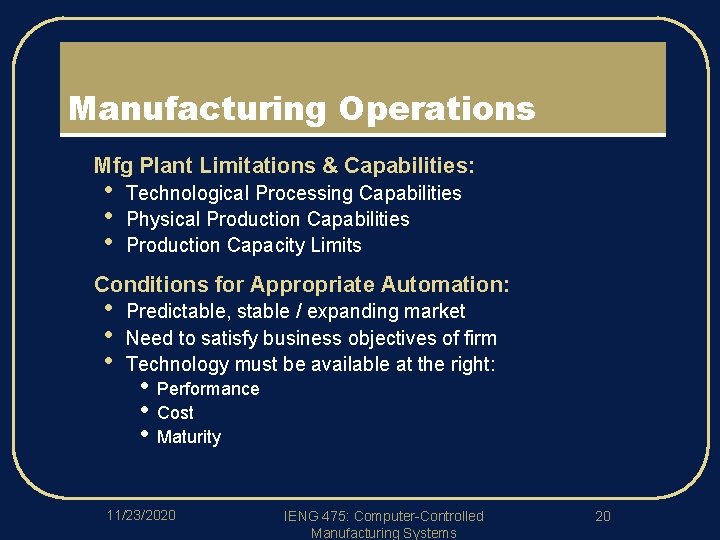 Manufacturing Operations

Mfg Plant Limitations & Capabilities:
• Technological Processing Capabilities
• Physical Production Capabilities
• Production Capacity Limits

Conditions for Appropriate Automation:
• Predictable, stable / expanding market
• Need to satisfy business objectives of firm
• Technology must be available at the right:
• Performance
• Cost
• Maturity

11/23/2020

IENG 475: Computer-Controlled Manufacturing Systems

20